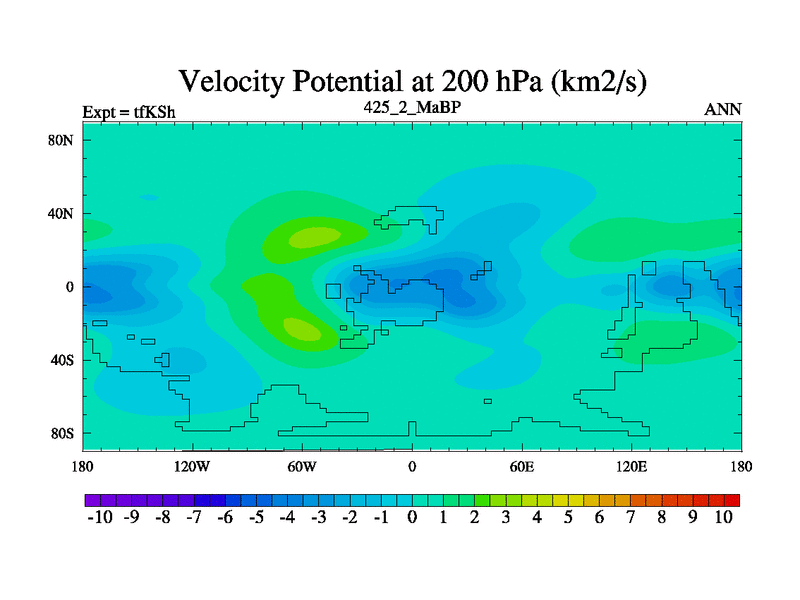 Velocity Potential at 200 hPa (km2/s)

Expt = tfKSh
425_2_MaBP
ANN

80N
40N
0
40S
80S

180
120W
60W
0
60E
120E
180

-10 -9 -8 -7 -6 -5 -4 -3 -2 -1 0 1 2 3 4 5 6 7 8 9 10